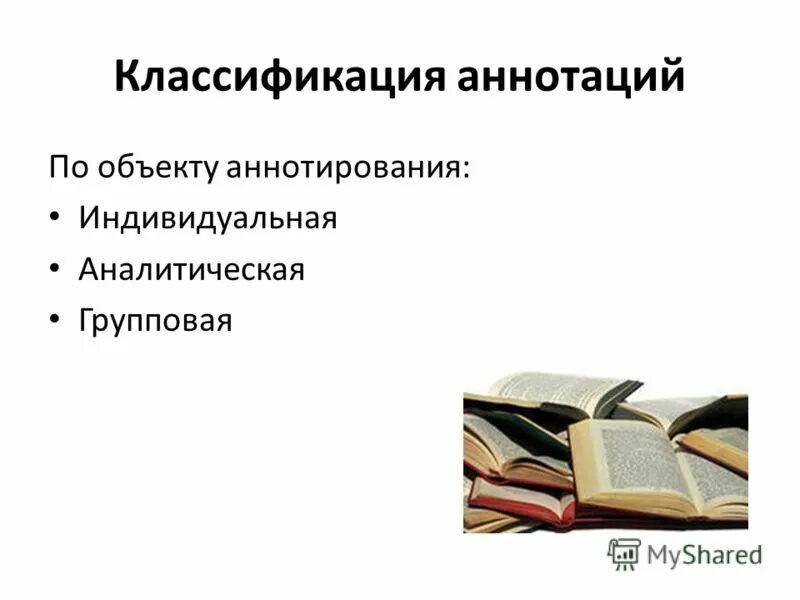 Классификация аннотаций

По объекту аннотирования:

• Индивидуальная
• Аналитическая
• Групповая

MyShared